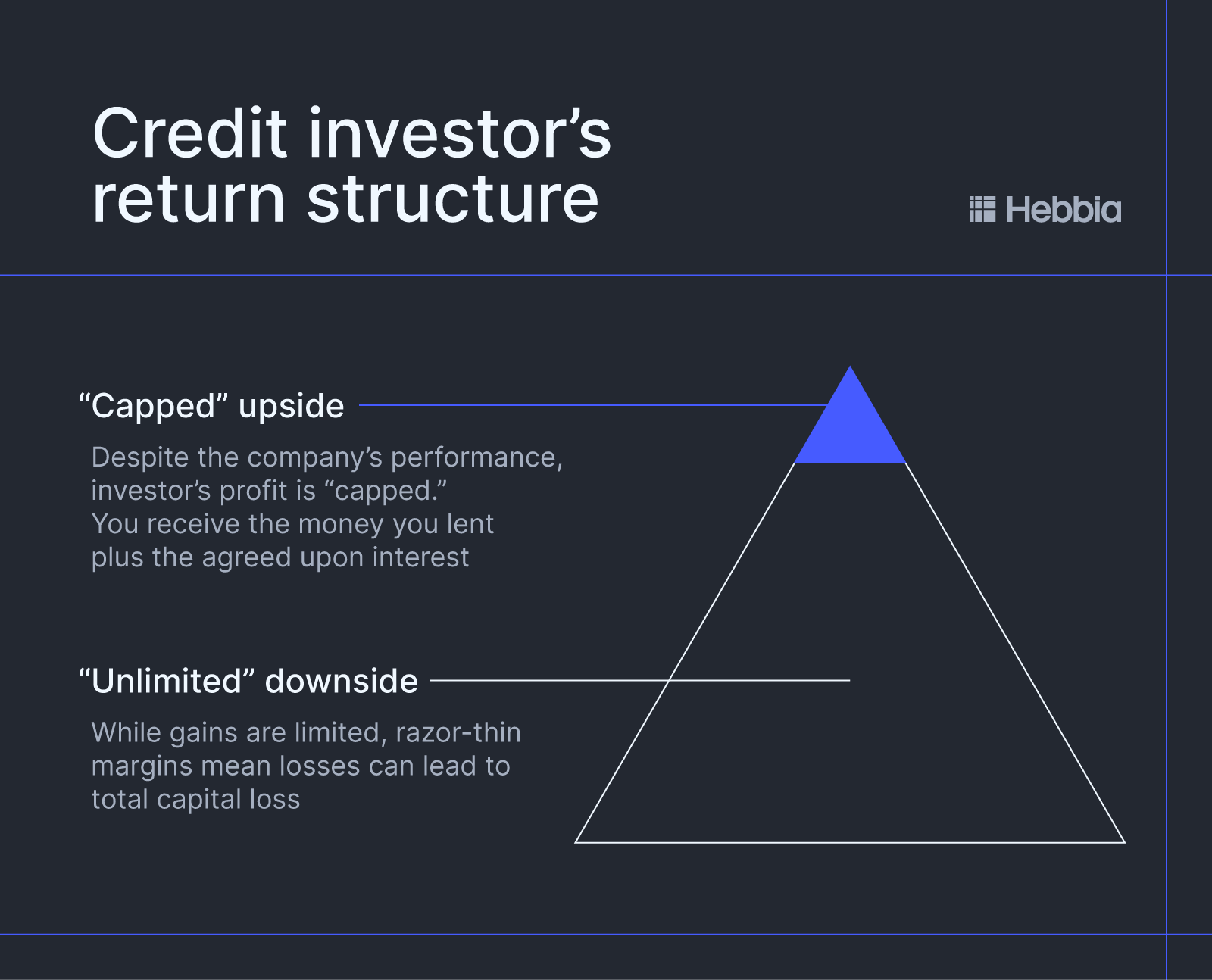 Credit investor’s return structure

Hebbia

“Capped” upside

Despite the company’s performance, investor’s profit is “capped.” You receive the money you lent plus the agreed upon interest

“Unlimited” downside

While gains are limited, razor-thin margins mean losses can lead to total capital loss